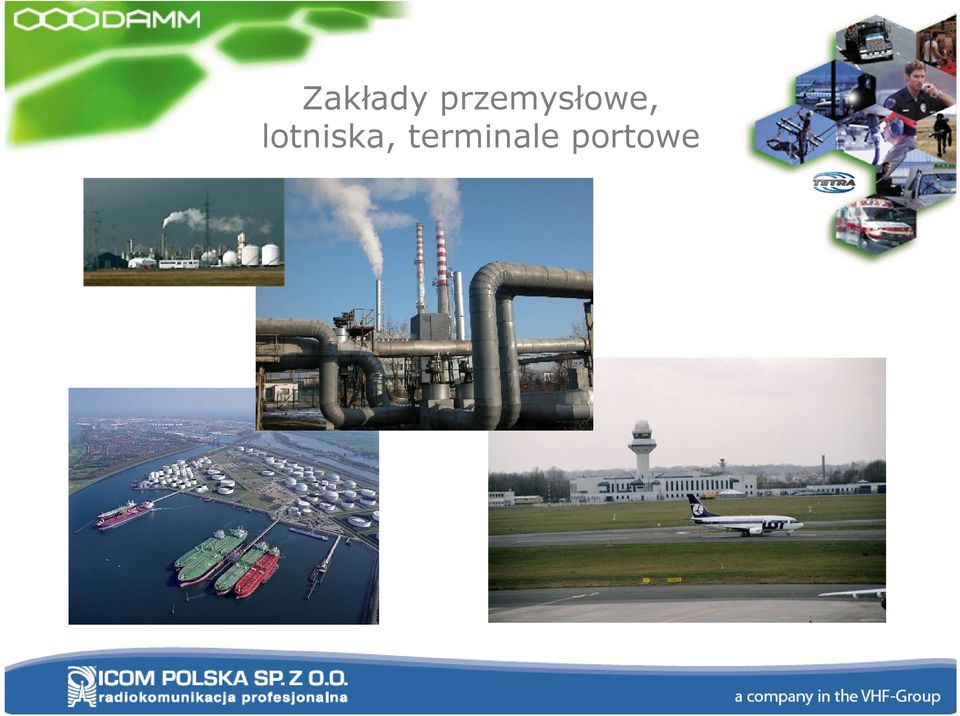 DAMM

Zakłady przemysłowe, lotniska, terminale portowe

TETRA

LOT

ICOM POLSKA SP. Z O.O.
radiokomunikacja profesjonalna

a company in the VHF-Group